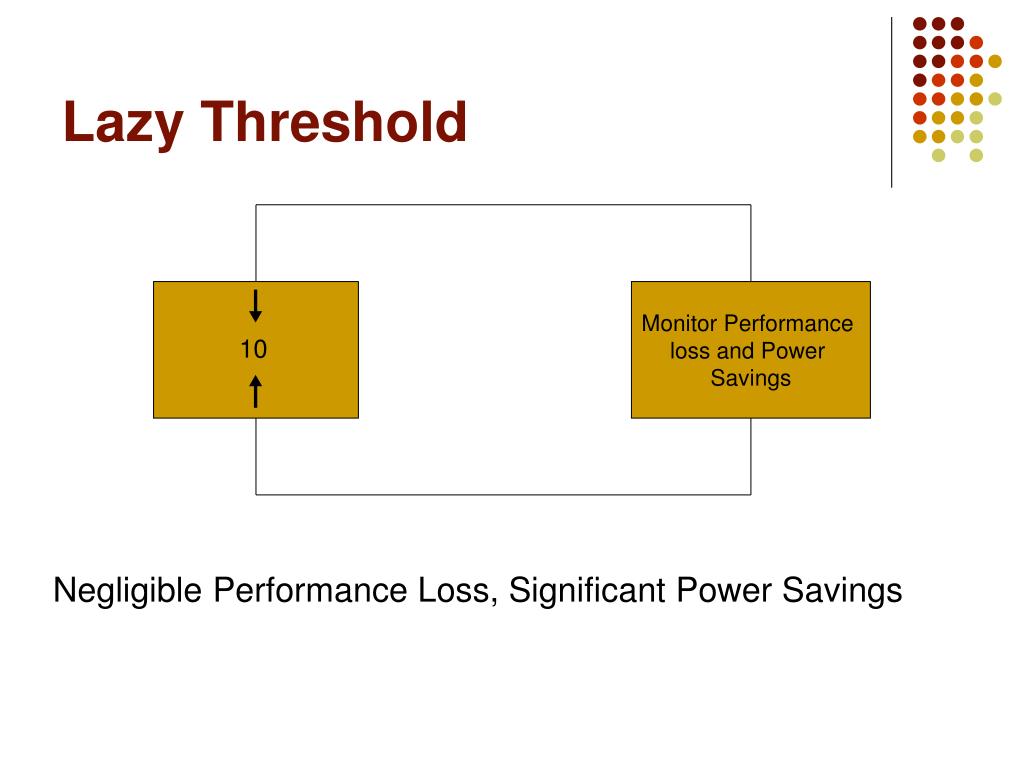 Lazy Threshold

10

Monitor Performance loss and Power Savings

Negligible Performance Loss, Significant Power Savings